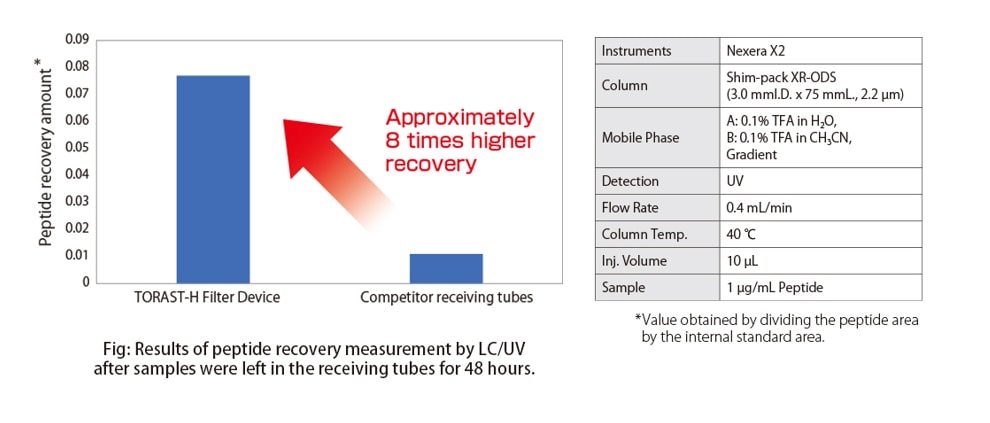 Peptide recovery amount*

0.09
0.08
0.07
0.06
0.05
0.04
0.03
0.02
0.01
0

Approximately 8 times higher recovery

TORAST-H Filter Device

Competitor receiving tubes

Fig: Results of peptide recovery measurement by LC/UV after samples were left in the receiving tubes for 48 hours.

| Instruments | Nexera X2 |
|---|---|
| Column | Shim-pack XR-ODS (3.0 mmI.D. x 75 mmL., 2.2 µm) |
| Mobile Phase | A: 0.1% TFA in $H_2O$, B: 0.1% TFA in $CH_3CN$, Gradient |
| Detection | UV |
| Flow Rate | 0.4 mL/min |
| Column Temp. | 40 ℃ |
| Inj. Volume | 10 µL |
| Sample | 1 µg/mL Peptide |

*Value obtained by dividing the peptide area by the internal standard area.